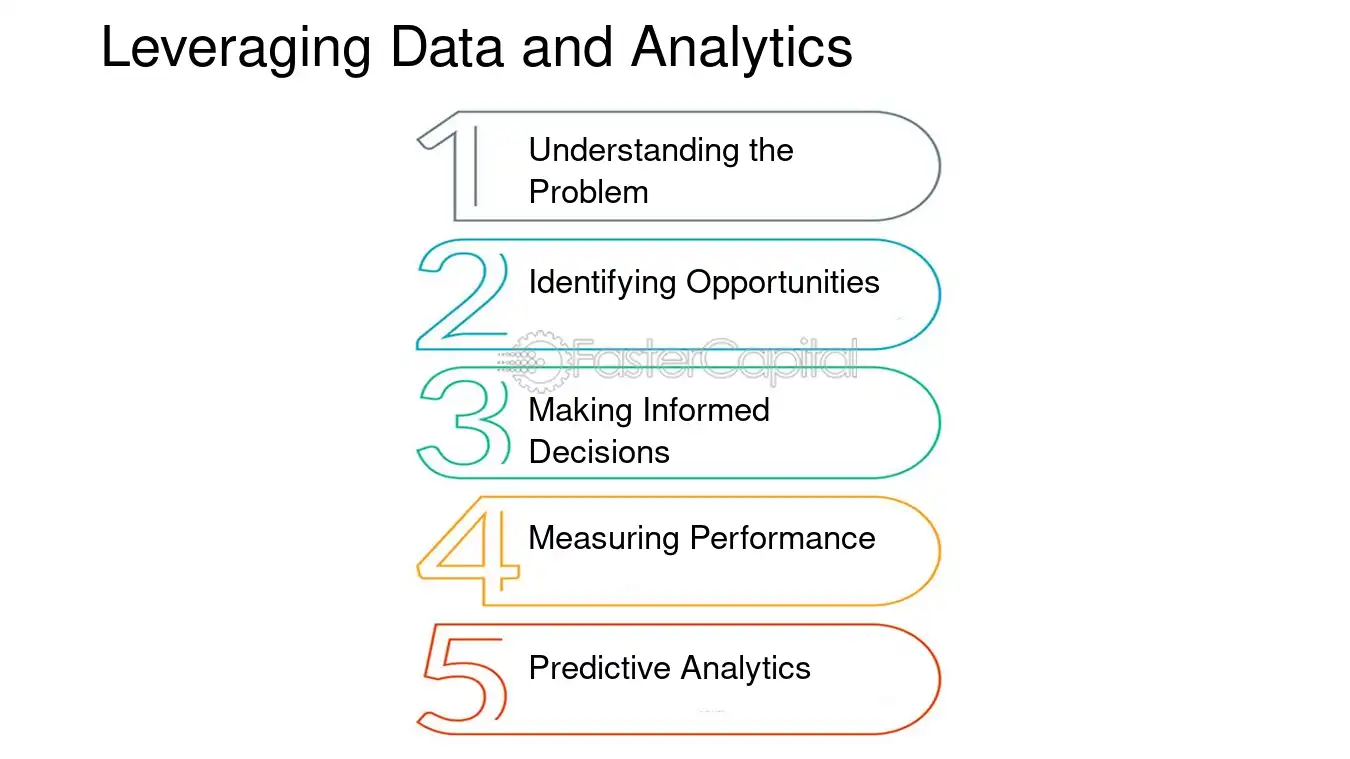 Leveraging Data and Analytics

1 Understanding the Problem

2 Identifying Opportunities

3 Making Informed Decisions

4 Measuring Performance

5 Predictive Analytics

FasterCapital